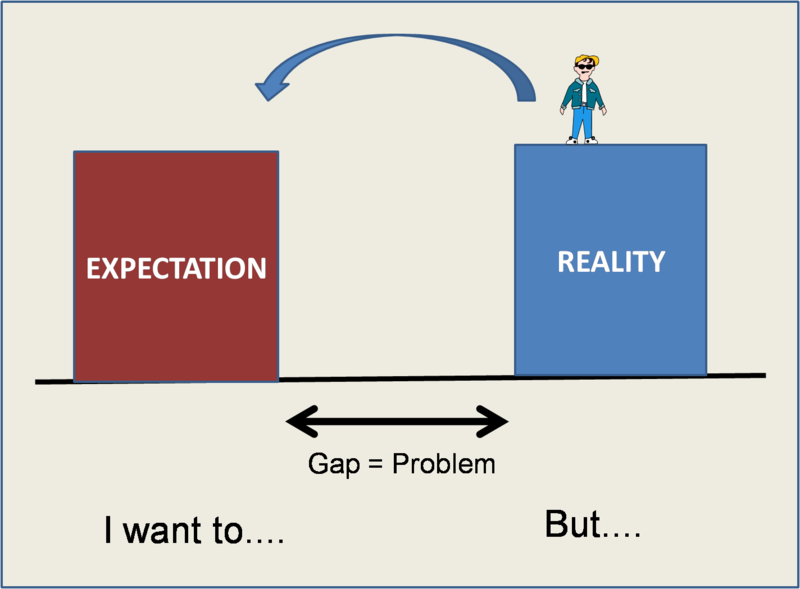 EXPECTATION

REALITY

Gap = Problem

I want to....

But....